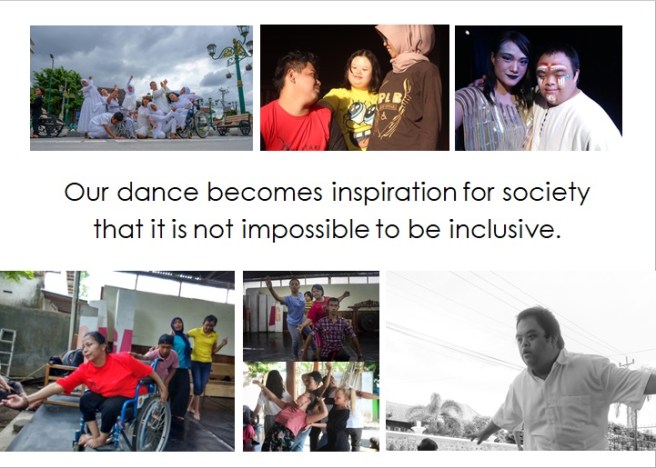 Our dance becomes inspiration for society that it is not impossible to be inclusive.